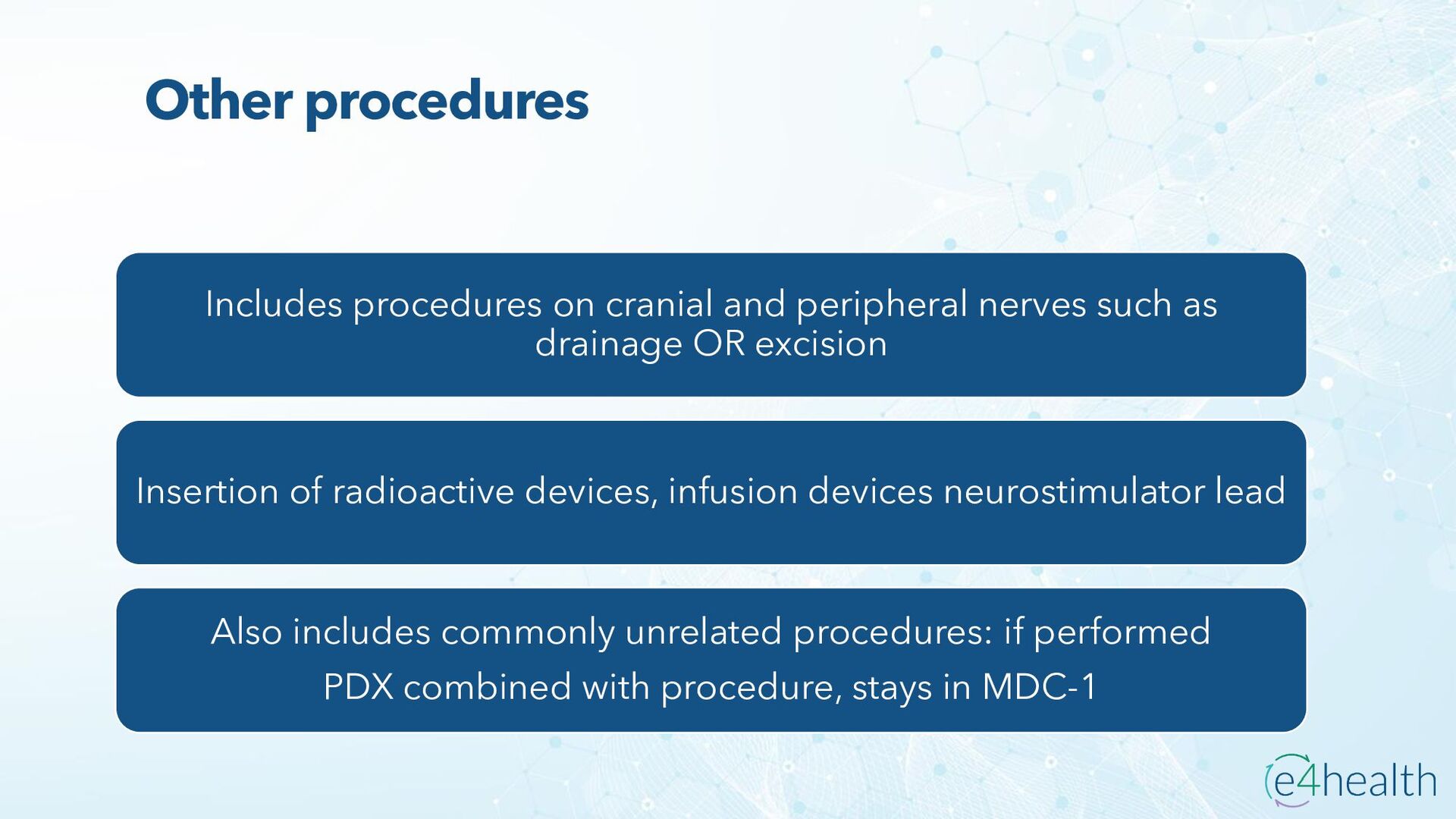 Other procedures

Includes procedures on cranial and peripheral nerves such as drainage OR excision

Insertion of radioactive devices, infusion devices neurostimulator lead

Also includes commonly unrelated procedures: if performed PDX combined with procedure, stays in MDC-1

e4health